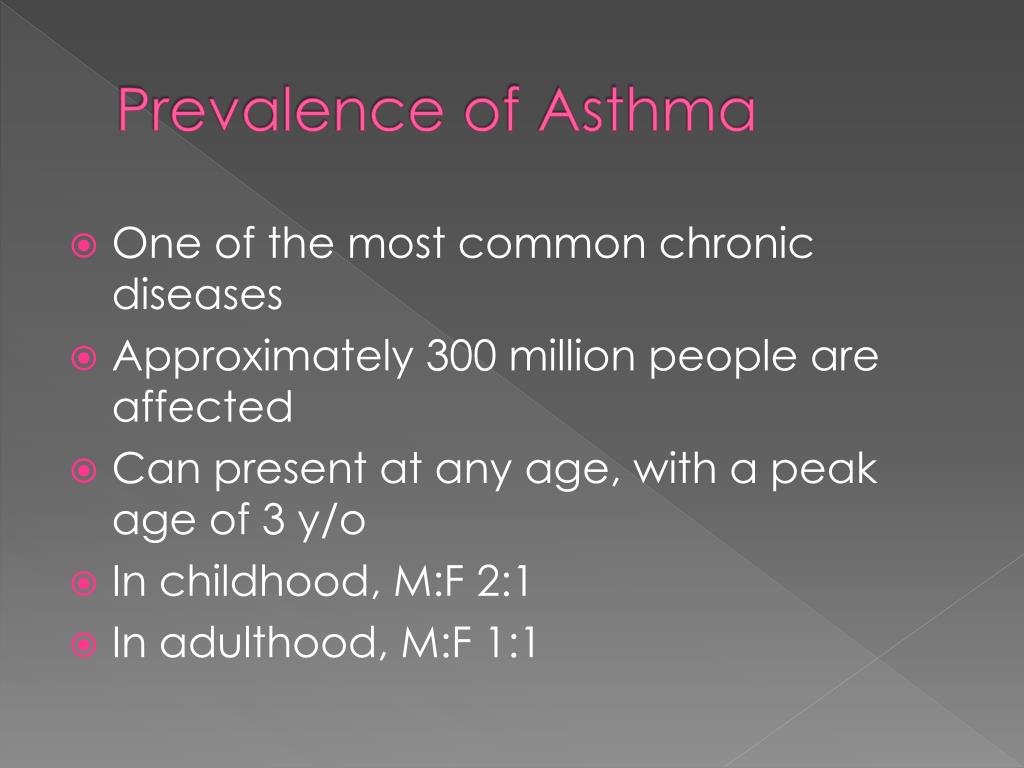 Prevalence of Asthma

One of the most common chronic diseases

Approximately 300 million people are affected

Can present at any age, with a peak age of 3 y/o

In childhood, M:F 2:1

In adulthood, M:F 1:1